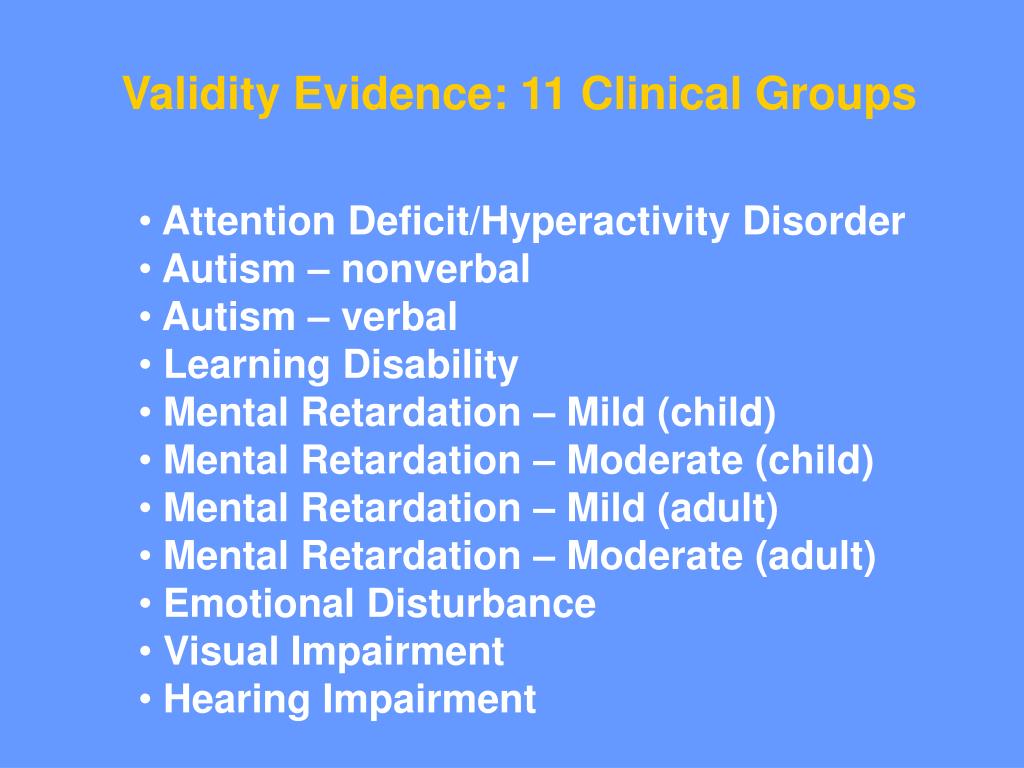 Validity Evidence: 11 Clinical Groups

• Attention Deficit/Hyperactivity Disorder
• Autism – nonverbal
• Autism – verbal
• Learning Disability
• Mental Retardation – Mild (child)
• Mental Retardation – Moderate (child)
• Mental Retardation – Mild (adult)
• Mental Retardation – Moderate (adult)
• Emotional Disturbance
• Visual Impairment
• Hearing Impairment